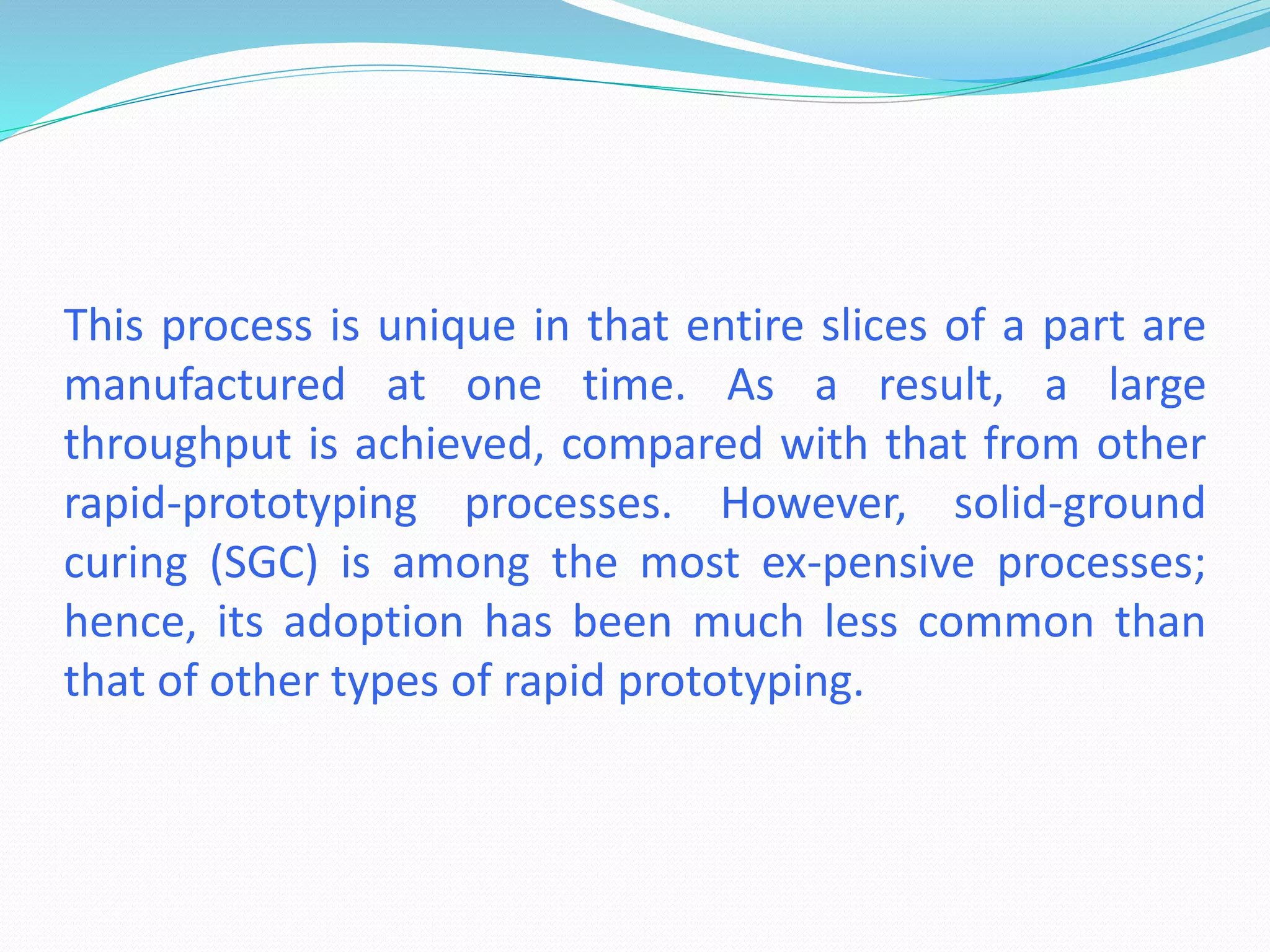 This process is unique in that entire slices of a part are manufactured at one time. As a result, a large throughput is achieved, compared with that from other rapid-prototyping processes. However, solid-ground curing (SGC) is among the most ex-pensive processes; hence, its adoption has been much less common than that of other types of rapid prototyping.